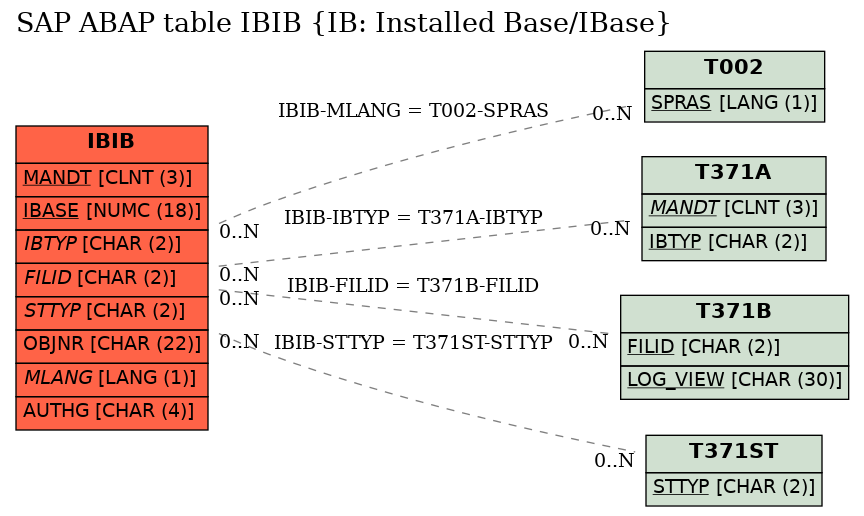 SAP ABAP table IBIB {IB: Installed Base/IBase}

IBIB
MANDT [CLNT (3)]
IBASE [NUMC (18)]
IBTYP [CHAR (2)]
FILID [CHAR (2)]
STTYP [CHAR (2)]
OBJNR [CHAR (22)]
MLANG [LANG (1)]
AUTHG [CHAR (4)]

IBIB-MLANG = T002-SPRAS
0..N
0..N
IBIB-IBTYP = T371A-IBTYP
0..N
0..N
IBIB-FILID = T371B-FILID
0..N
0..N
IBIB-STTYP = T371ST-STTYP
0..N
0..N

T002
SPRAS [LANG (1)]

T371A
MANDT [CLNT (3)]
IBTYP [CHAR (2)]

T371B
FILID [CHAR (2)]
LOG_VIEW [CHAR (30)]

T371ST
STTYP [CHAR (2)]